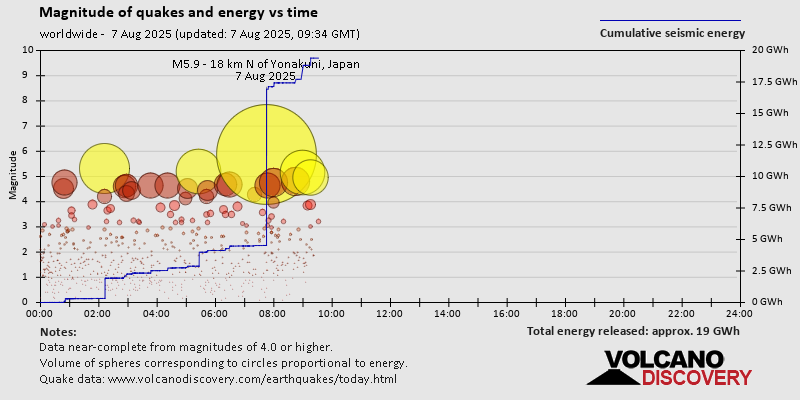 Magnitude of quakes and energy vs time

worldwide - 7 Aug 2025 (updated: 7 Aug 2025, 09:34 GMT)

Cumulative seismic energy

M5.9 - 18 km N of Yonakuni, Japan
7 Aug 2025

Magnitude

10
9
8
7
6
5
4
3
2
1
0

20 GWh
17.5 GWh
15 GWh
12.5 GWh
10 GWh
7.5 GWh
5 GWh
2.5 GWh
0 GWh

00:00 02:00 04:00 06:00 08:00 10:00 12:00 14:00 16:00 18:00 20:00 22:00 24:00

Notes:
Data near-complete from magnitudes of 4.0 or higher.
Volume of spheres corresponding to circles proportional to energy.
Quake data: www.volcanodiscovery.com/earthquakes/today.html

Total energy released: approx. 19 GWh

VOLCANO
DISCOVERY